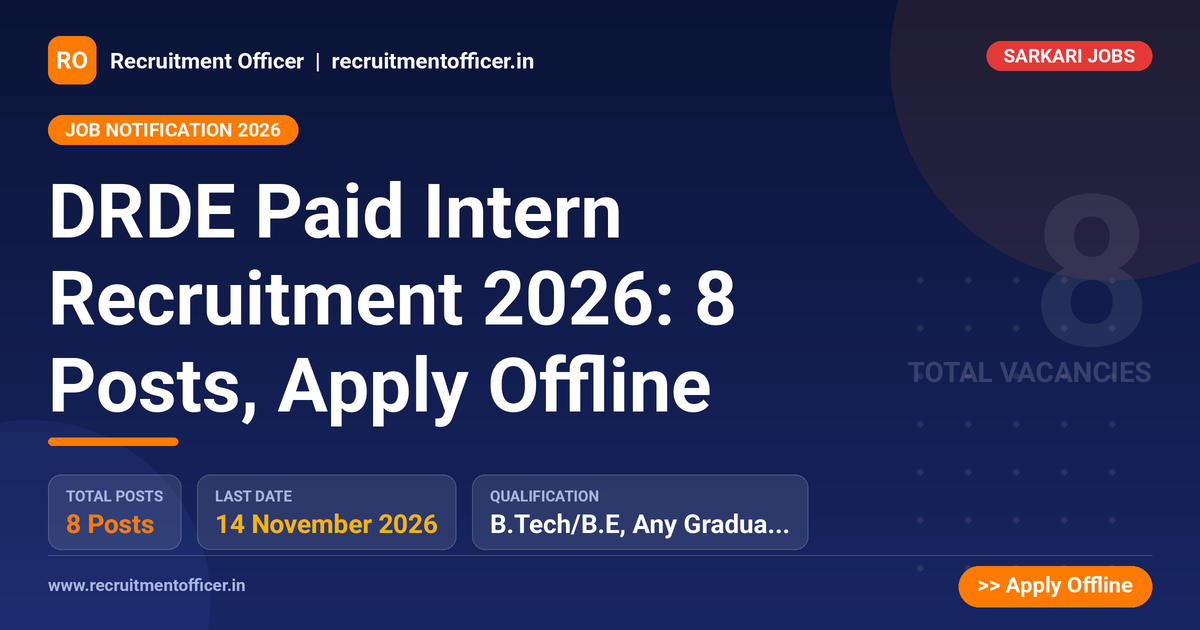 RO Recruitment Officer | recruitmentofficer.in

SARKARI JOBS

JOB NOTIFICATION 2026

DRDE Paid Intern Recruitment 2026: 8 Posts, Apply Offline

8
TOTAL VACANCIES

TOTAL POSTS
8 Posts

LAST DATE
14 November 2026

QUALIFICATION
B.Tech/B.E, Any Gradua...

www.recruitmentofficer.in

>> Apply Offline